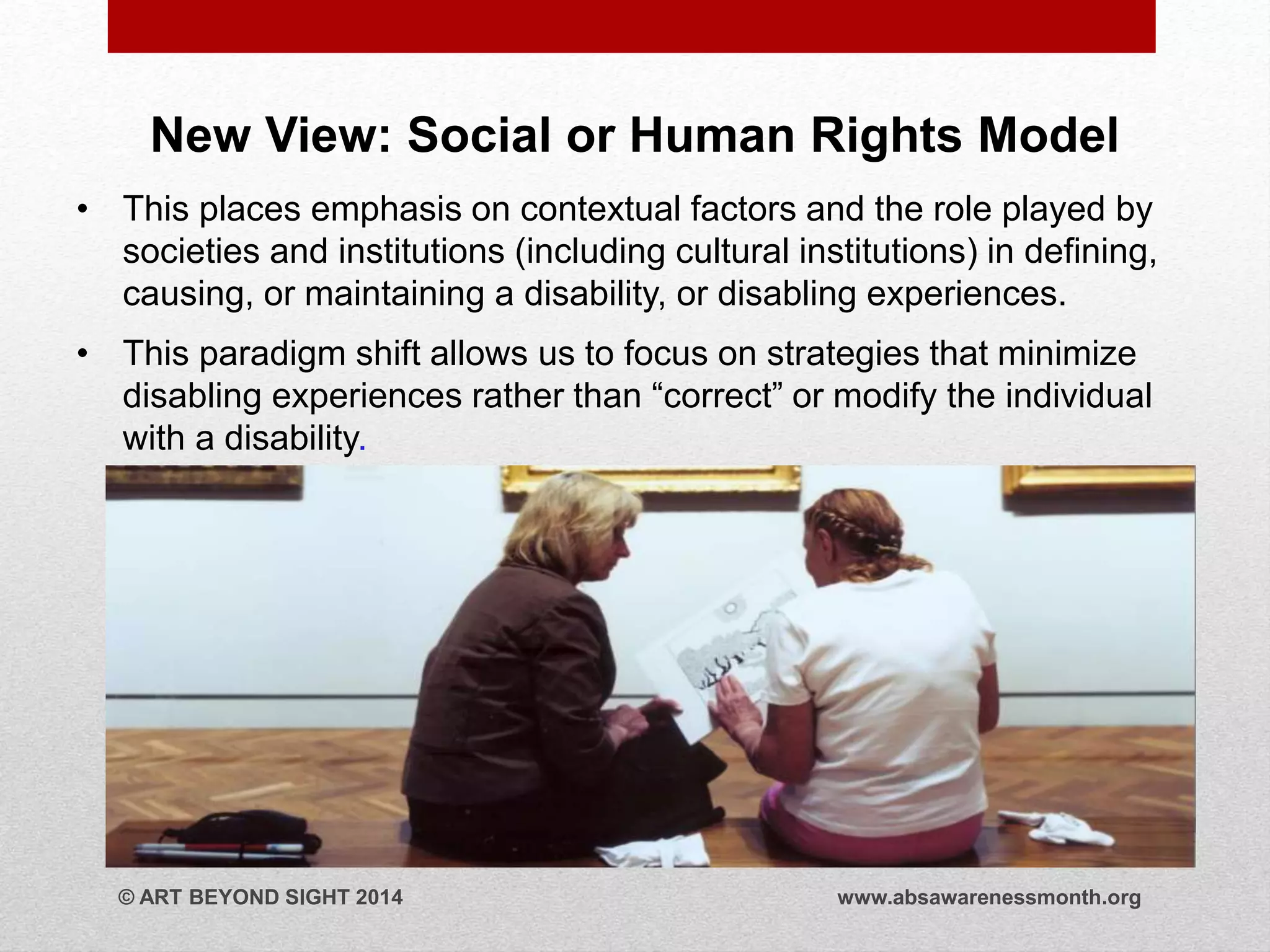 New View: Social or Human Rights Model

• This places emphasis on contextual factors and the role played by societies and institutions (including cultural institutions) in defining, causing, or maintaining a disability, or disabling experiences.

• This paradigm shift allows us to focus on strategies that minimize disabling experiences rather than “correct” or modify the individual with a disability.

© ART BEYOND SIGHT 2014

www.absawarenessmonth.org